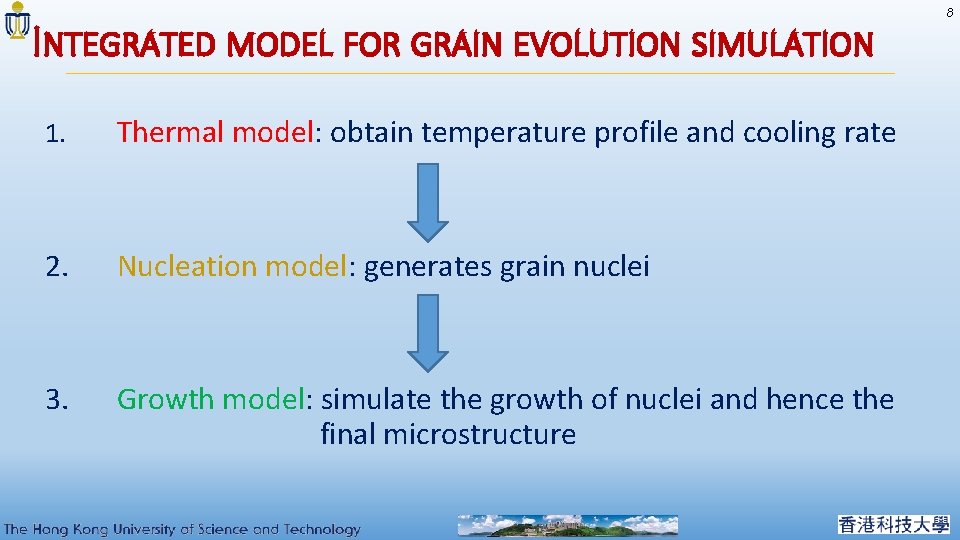 8

INTEGRATED MODEL FOR GRAIN EVOLUTION SIMULATION

1. Thermal model: obtain temperature profile and cooling rate

2. Nucleation model: generates grain nuclei

3. Growth model: simulate the growth of nuclei and hence the final microstructure

The Hong Kong University of Science and Technology

香港科技大學